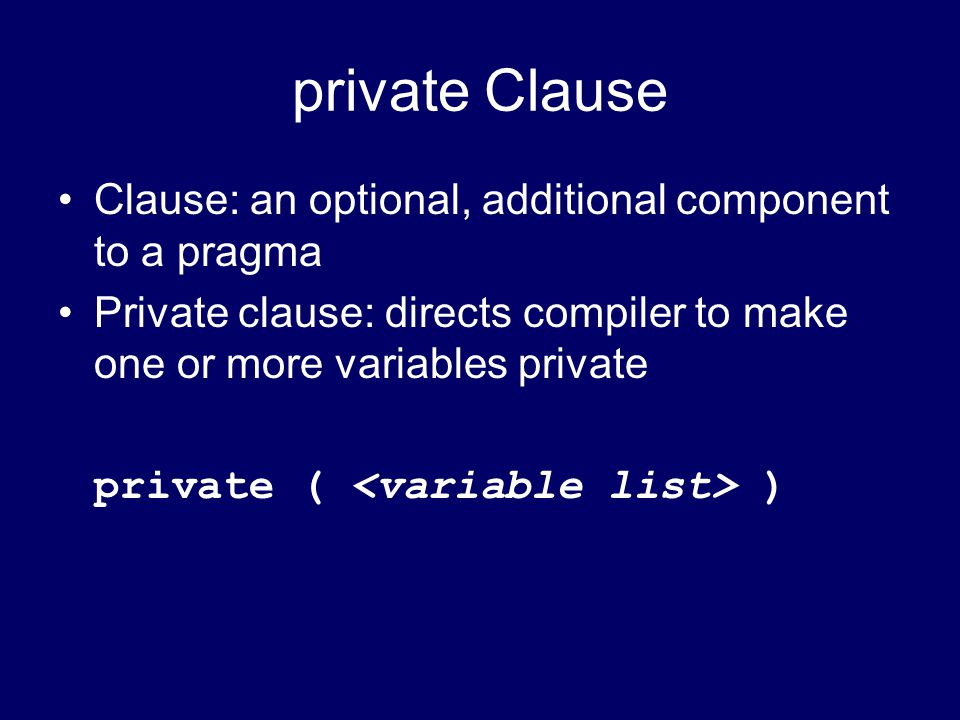 private Clause

• Clause: an optional, additional component to a pragma
• Private clause: directs compiler to make one or more variables private

private ( <variable list> )